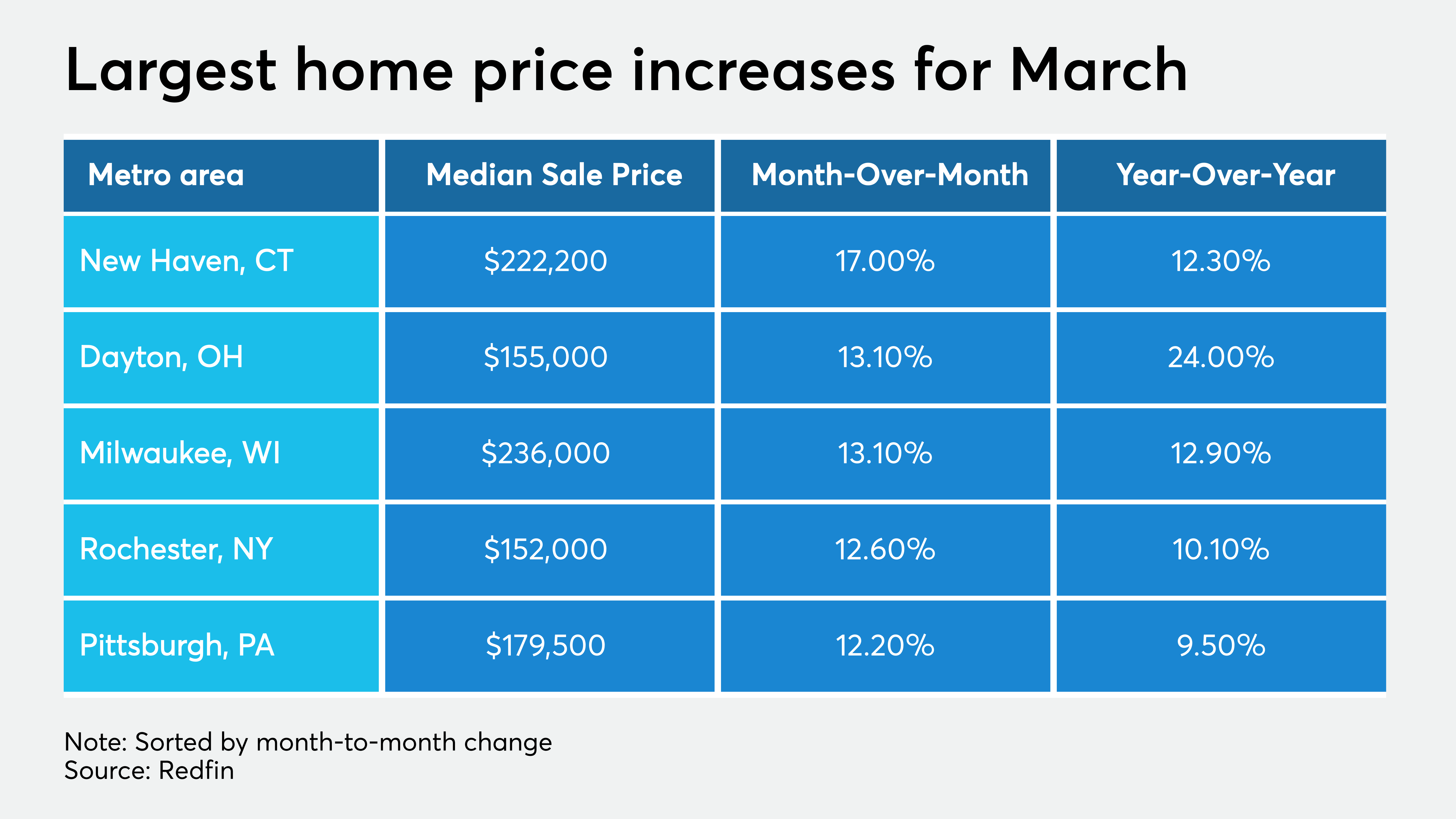 Largest home price increases for March

| Metro area | Median Sale Price | Month-Over-Month | Year-Over-Year |
|---|---|---|---|
| New Haven, CT | \$222,200 | 17.00% | 12.30% |
| Dayton, OH | \$155,000 | 13.10% | 24.00% |
| Milwaukee, WI | \$236,000 | 13.10% | 12.90% |
| Rochester, NY | \$152,000 | 12.60% | 10.10% |
| Pittsburgh, PA | \$179,500 | 12.20% | 9.50% |

Note: Sorted by month-to-month change
Source: Redfin